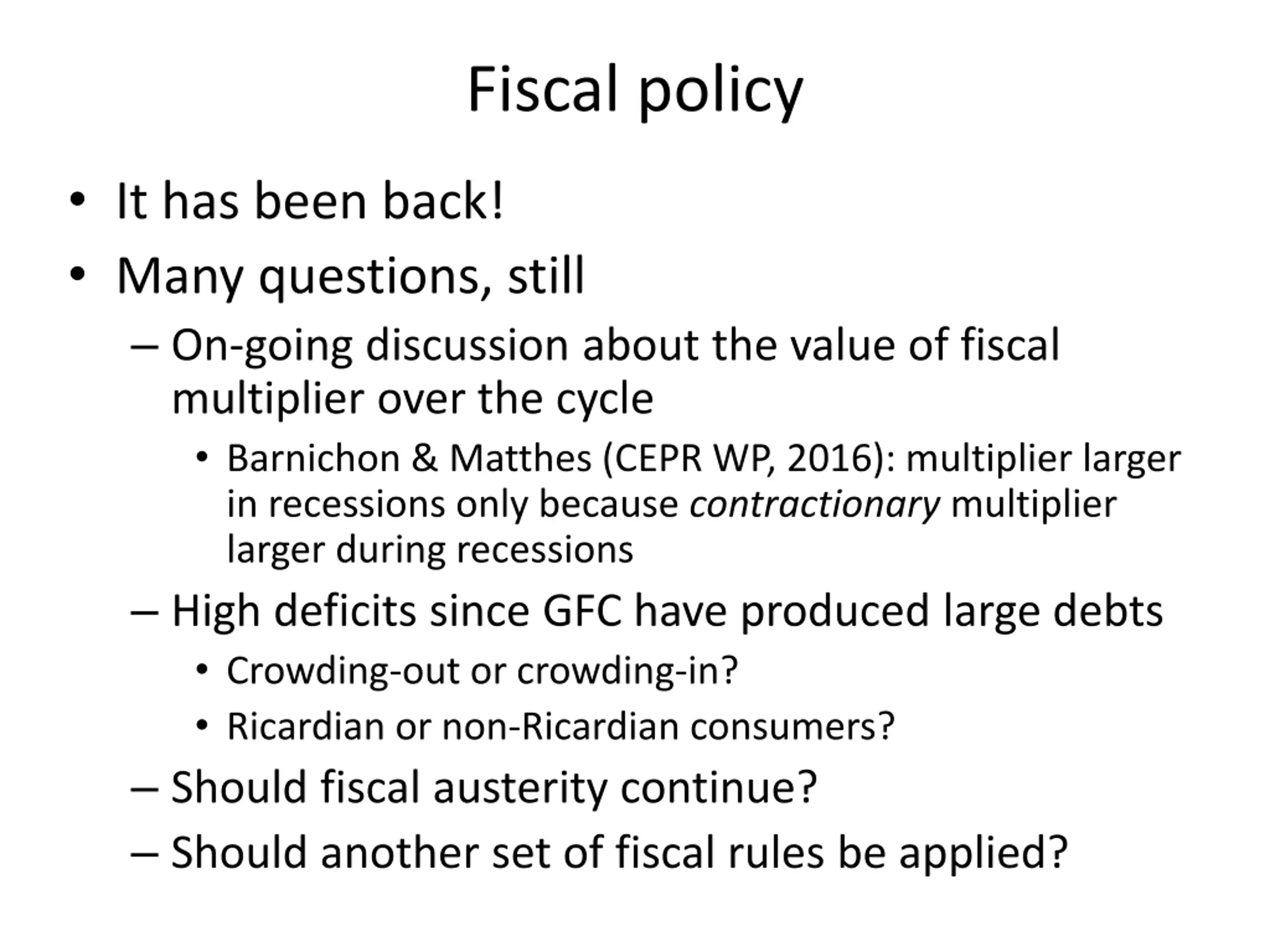 Fiscal policy

• It has been back!
• Many questions, still
– On-going discussion about the value of fiscal multiplier over the cycle
• Barnichon & Matthes (CEPR WP, 2016): multiplier larger in recessions only because contractionary multiplier larger during recessions
– High deficits since GFC have produced large debts
• Crowding-out or crowding-in?
• Ricardian or non-Ricardian consumers?
– Should fiscal austerity continue?
– Should another set of fiscal rules be applied?